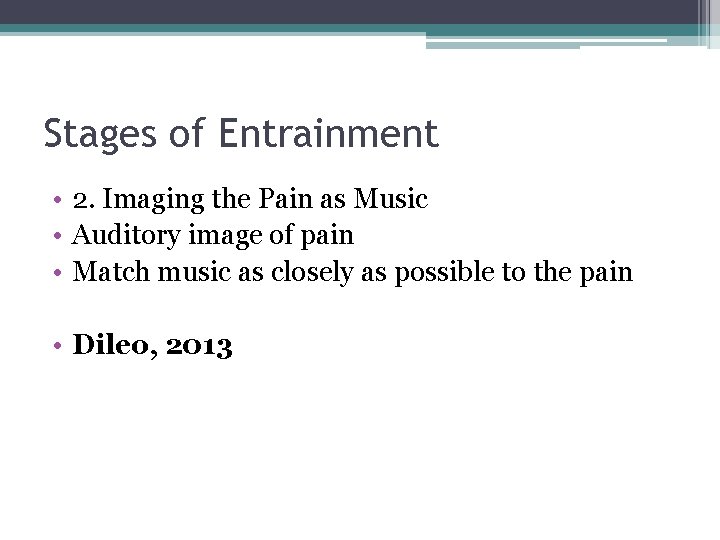 Stages of Entrainment

• 2. Imaging the Pain as Music
• Auditory image of pain
• Match music as closely as possible to the pain

• Dileo, 2013